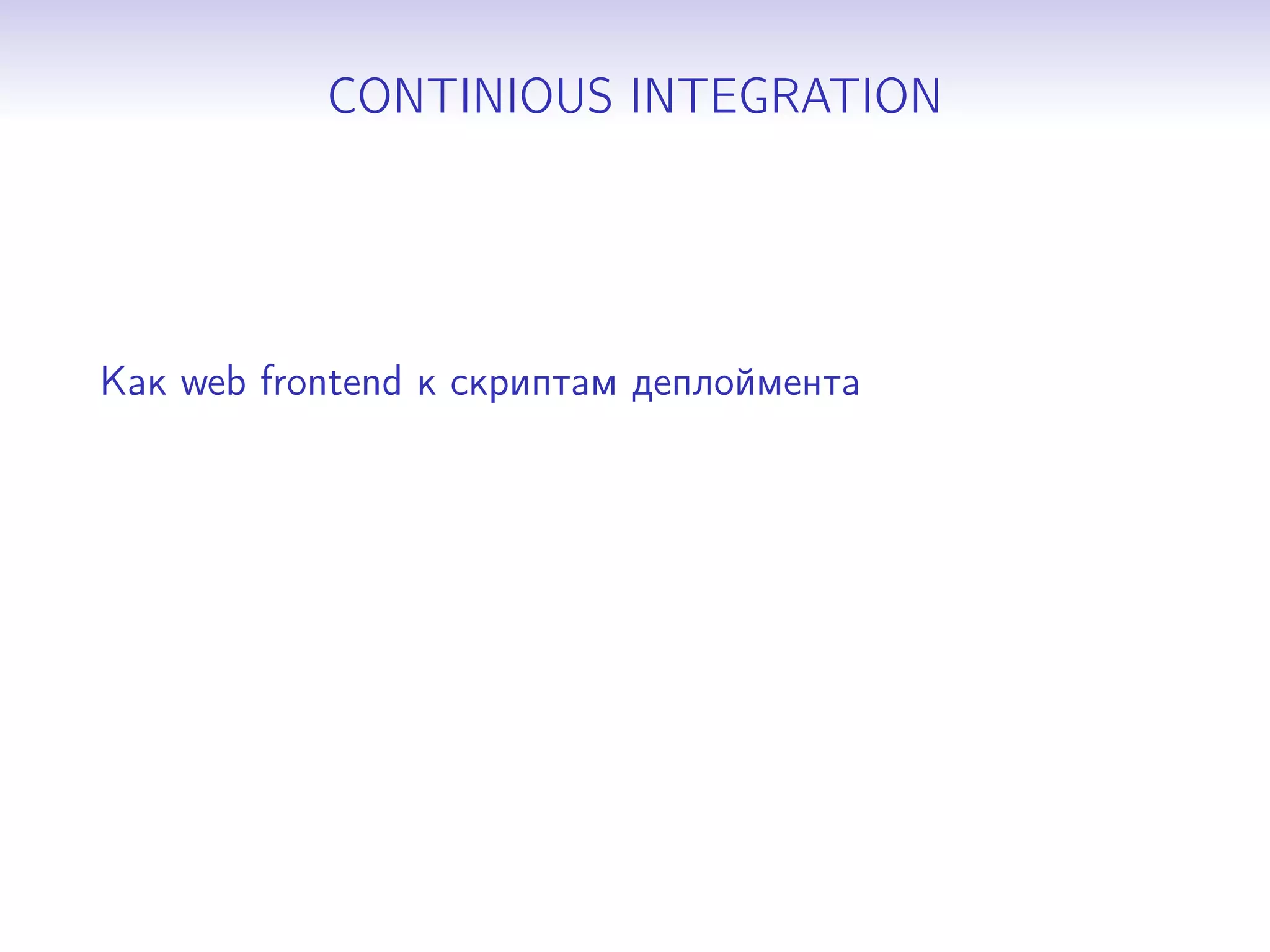 CONTINIOUS INTEGRATION

Как web frontend к скриптам деплоймента